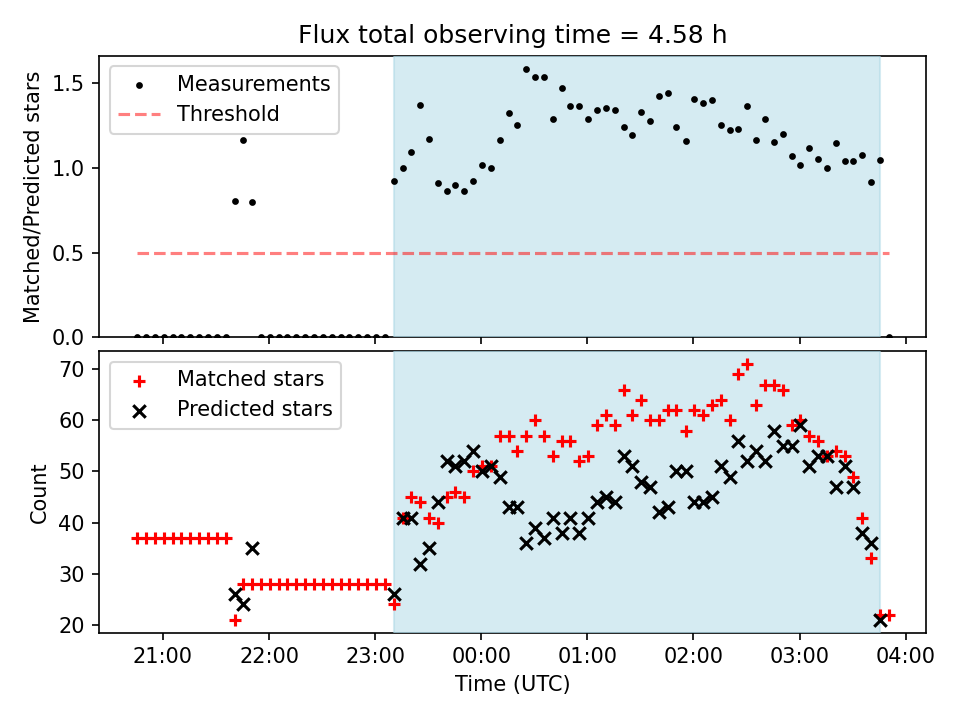 Flux total observing time = 4.58 h

Measurements
Threshold

Matched/Predicted stars

1.5
1.0
0.5
0.0

Matched stars
Predicted stars

Count

70
60
50
40
30
20

21:00
22:00
23:00
00:00
01:00
02:00
03:00
04:00

Time (UTC)